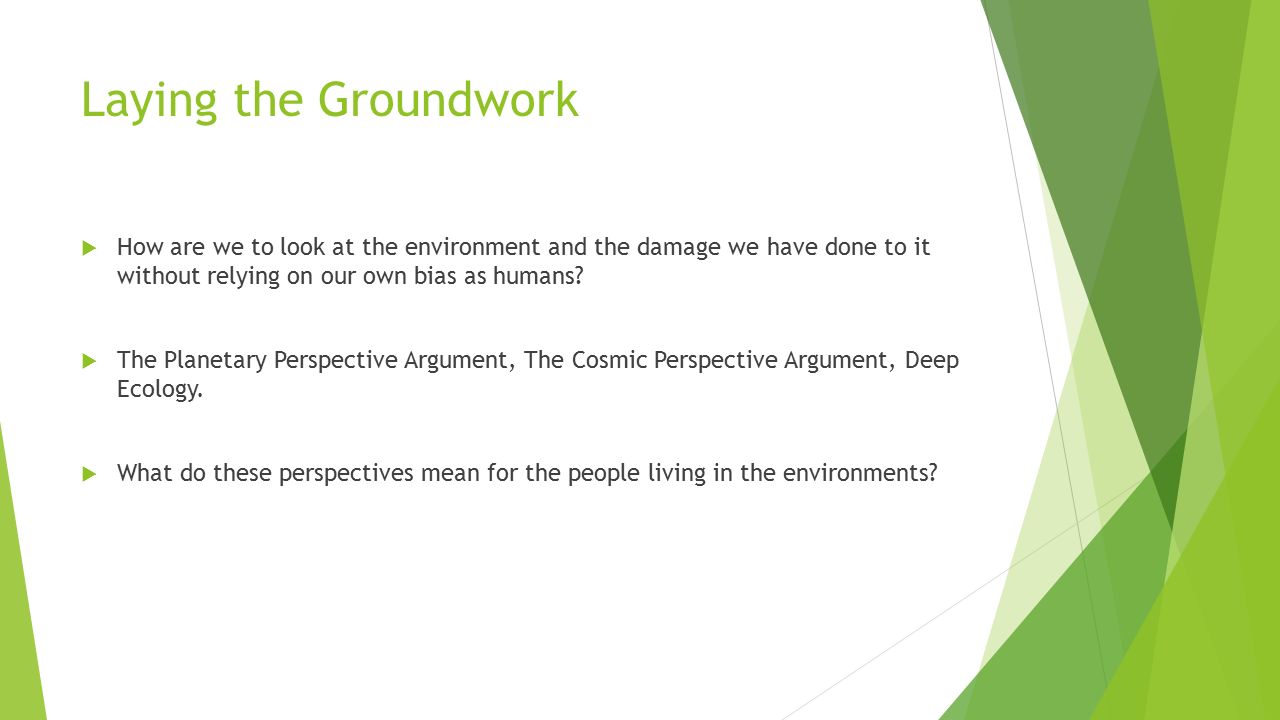 Laying the Groundwork

How are we to look at the environment and the damage we have done to it without relying on our own bias as humans?

The Planetary Perspective Argument, The Cosmic Perspective Argument, Deep Ecology.

What do these perspectives mean for the people living in the environments?